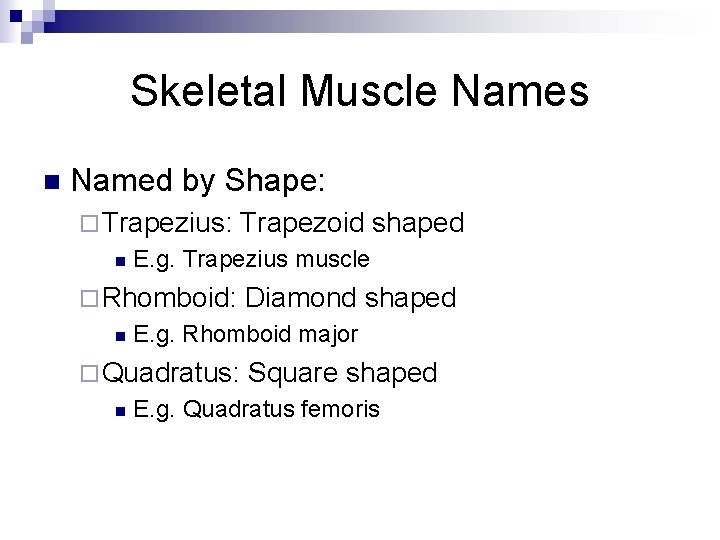 Skeletal Muscle Names

Named by Shape:

Trapezius: Trapezoid shaped

E.g. Trapezius muscle

Rhomboid: Diamond shaped

E.g. Rhomboid major

Quadratus: Square shaped

E.g. Quadratus femoris